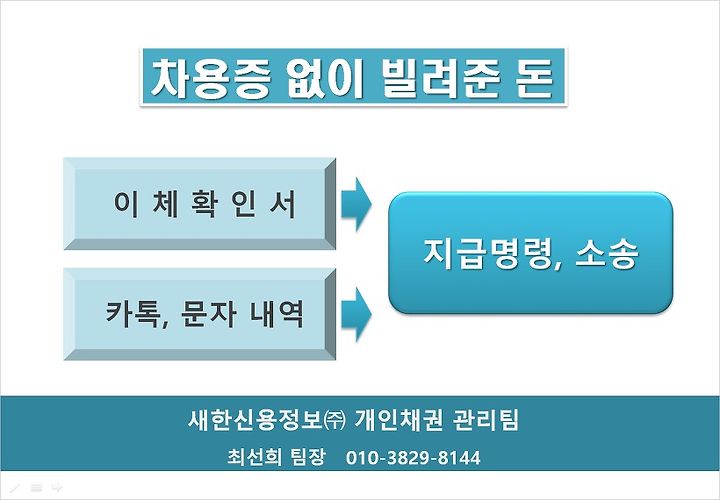 차용증 없이 빌려준 돈

이 체 확 인 서

카톡, 문자 내역

지급명령, 소송

새한신용정보㈜ 개인채권 관리팀

최선희 팀장 010-3829-8144